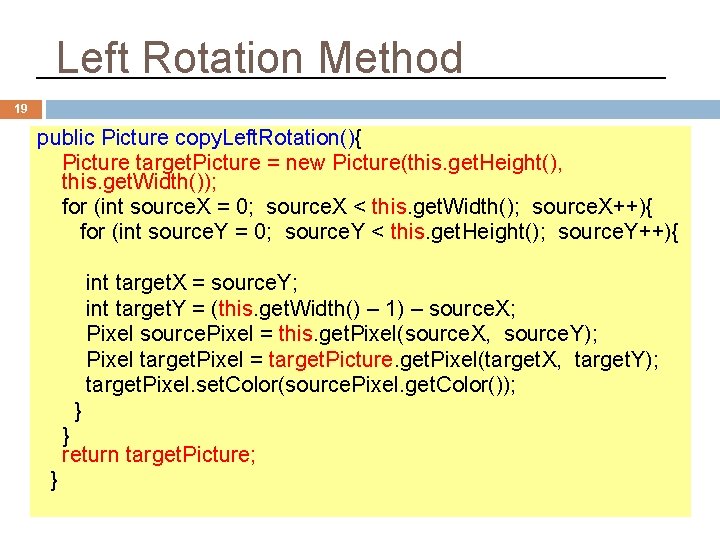 Left Rotation Method

19

public Picture copyLeftRotation(){
  Picture targetPicture = new Picture(this.getHeight(), this.getWidth());
  for (int sourceX = 0;  sourceX < this.getWidth();  sourceX++){
    for (int sourceY = 0;  sourceY < this.getHeight();  sourceY++){

      int targetX = sourceY;
      int targetY = (this.getWidth() – 1) – sourceX;
      Pixel sourcePixel = this.getPixel(sourceX,  sourceY);
      Pixel targetPixel = targetPicture.getPixel(targetX,  targetY);
      targetPixel.setColor(sourcePixel.getColor());
    }
  }
  return targetPicture;
}